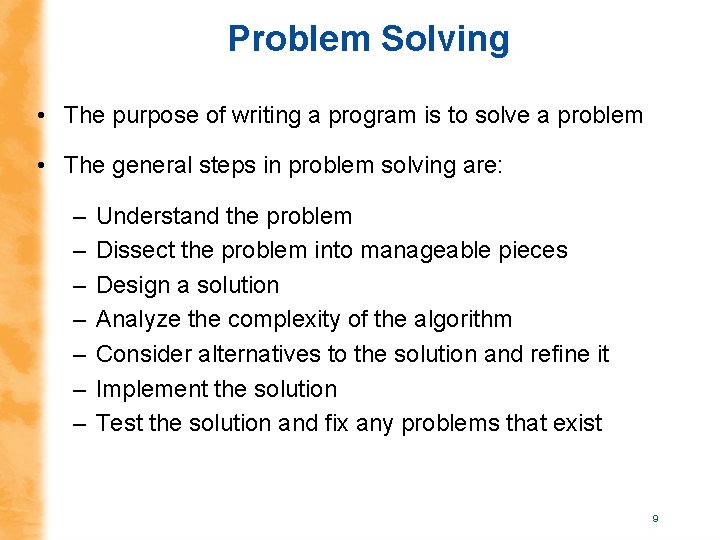 Problem Solving

• The purpose of writing a program is to solve a problem

• The general steps in problem solving are:

– Understand the problem
– Dissect the problem into manageable pieces
– Design a solution
– Analyze the complexity of the algorithm
– Consider alternatives to the solution and refine it
– Implement the solution
– Test the solution and fix any problems that exist

9